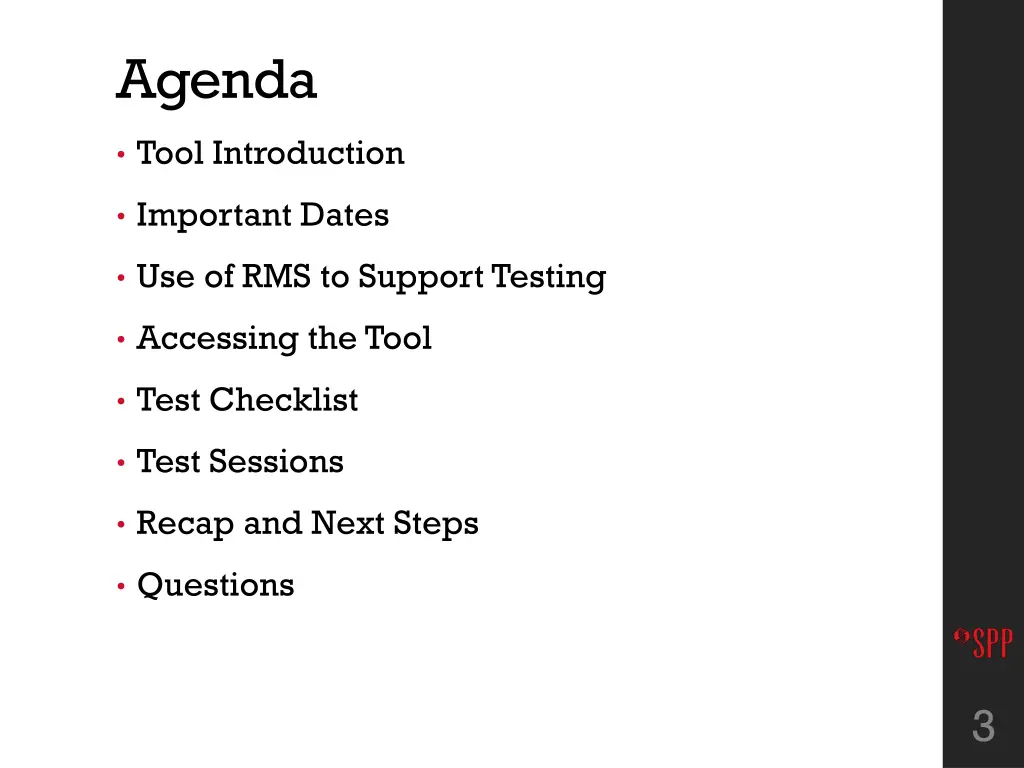 Agenda

• Tool Introduction
• Important Dates
• Use of RMS to Support Testing
• Accessing the Tool
• Test Checklist
• Test Sessions
• Recap and Next Steps
• Questions

SPP

3